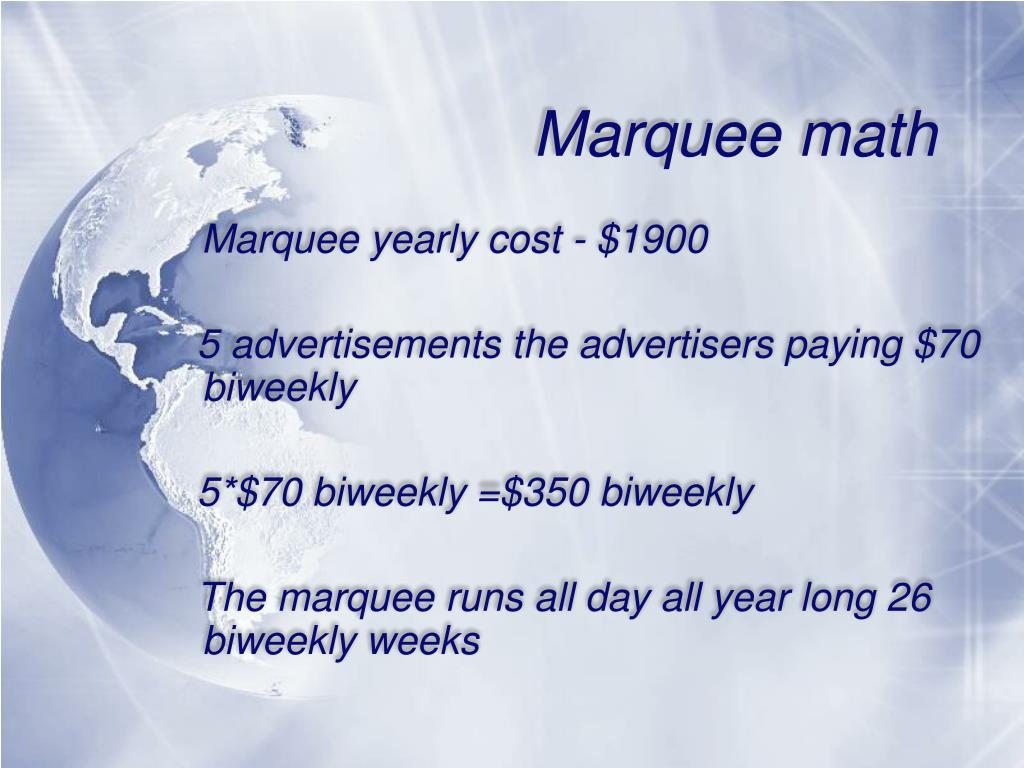 Marquee math

Marquee yearly cost - \$1900

5 advertisements the advertisers paying \$70 biweekly

5*\$70 biweekly =\$350 biweekly

The marquee runs all day all year long 26 biweekly weeks